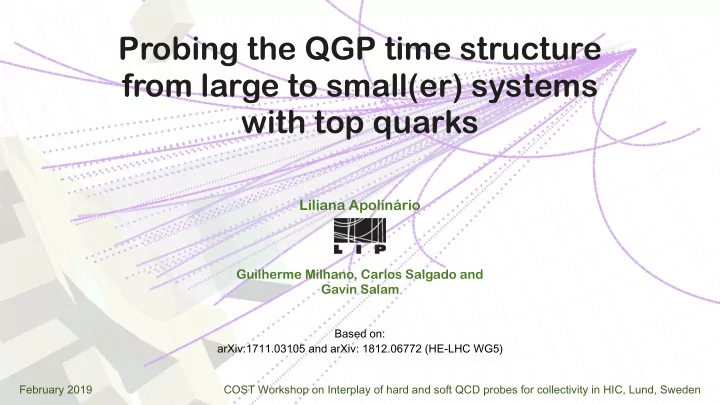 Probing the QGP time structure from large to small(er) systems with top quarks

Liliana Apolinário

LIP

Guilherme Milhano, Carlos Salgado and Gavin Salam

Based on:
arXiv:1711.03105 and arXiv: 1812.06772 (HE-LHC WG5)

February 2019

COST Workshop on Interplay of hard and soft QCD probes for collectivity in HIC, Lund, Sweden